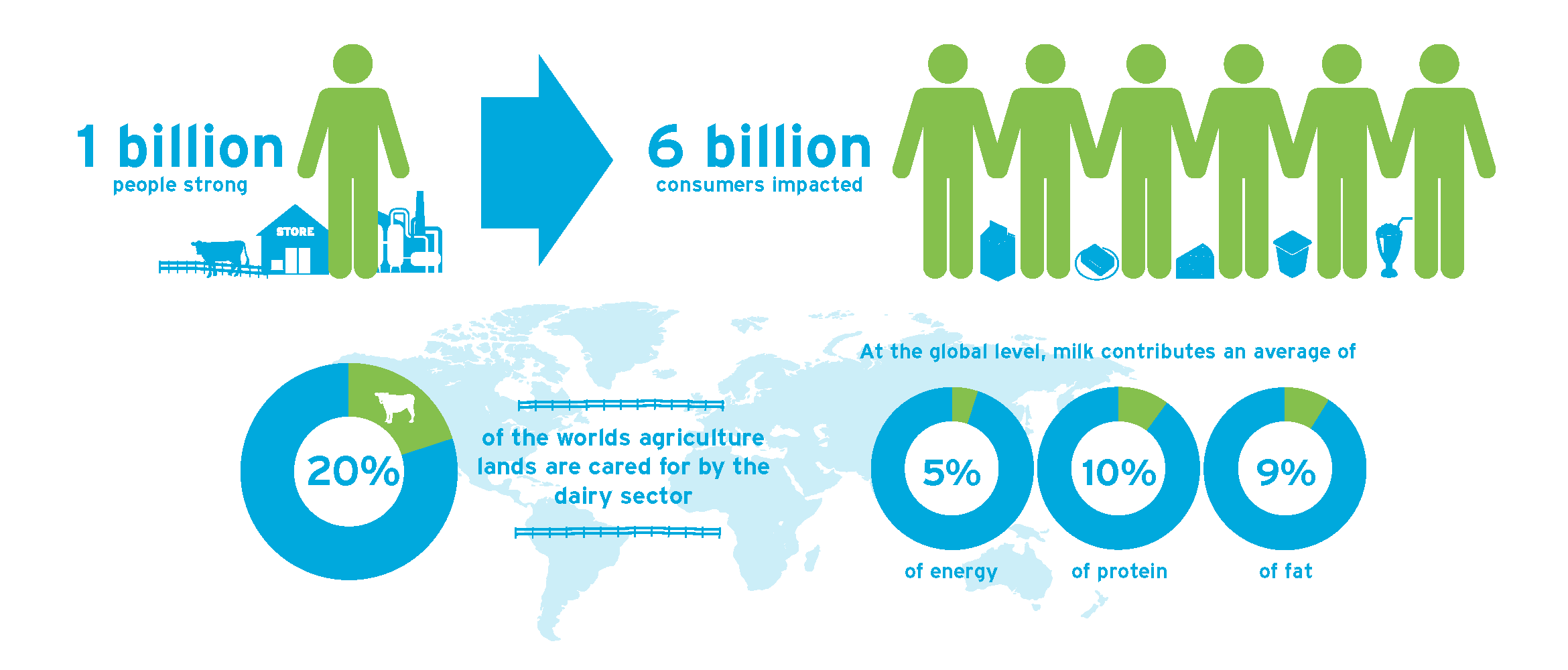 1 billion
people strong

STORE

6 billion
consumers impacted

20%

of the worlds agriculture lands are cared for by the dairy sector

At the global level, milk contributes an average of

5%
of energy

10%
of protein

9%
of fat